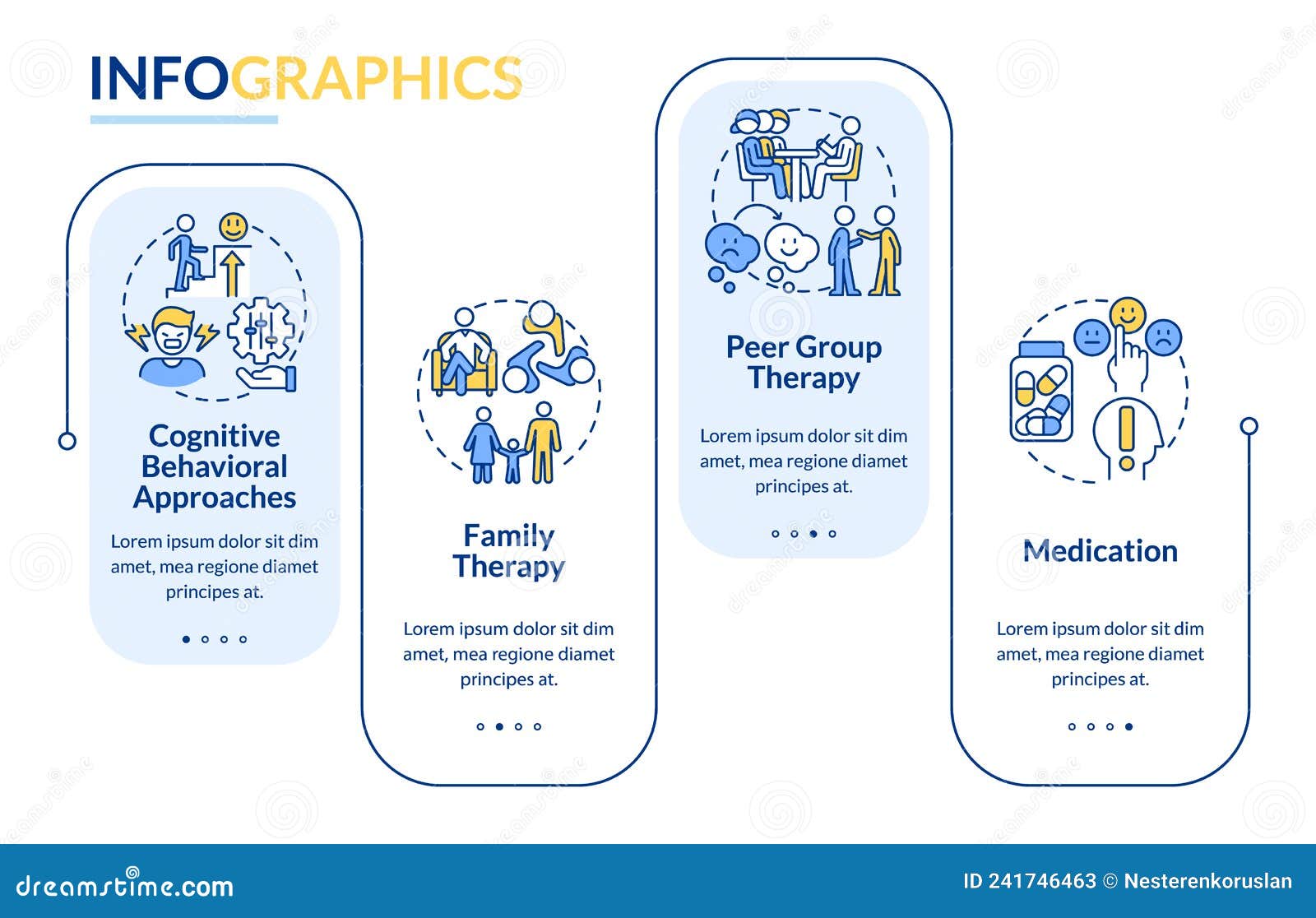 INFOGRAPHICS

Cognitive Behavioral Approaches

Lorem ipsum dolor sit dim amet, mea regione diamet principes at.

Family Therapy

Lorem ipsum dolor sit dim amet, mea regione diamet principes at.

Peer Group Therapy

Lorem ipsum dolor sit dim amet, mea regione diamet principes at.

Medication

Lorem ipsum dolor sit dim amet, mea regione diamet principes at.

dreamstime.com

ID 241746463 © Nesterenkoruslan